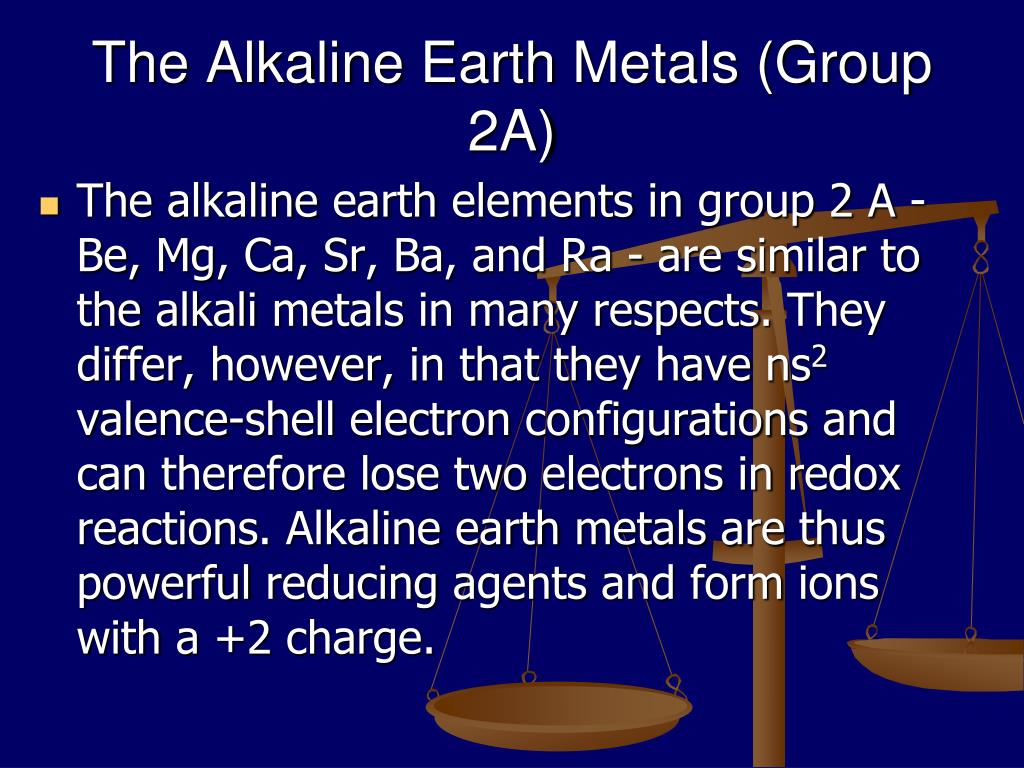 The Alkaline Earth Metals (Group 2A)

The alkaline earth elements in group 2 A - Be, Mg, Ca, Sr, Ba, and Ra - are similar to the alkali metals in many respects. They differ, however, in that they have $ns^2$ valence-shell electron configurations and can therefore lose two electrons in redox reactions. Alkaline earth metals are thus powerful reducing agents and form ions with a +2 charge.